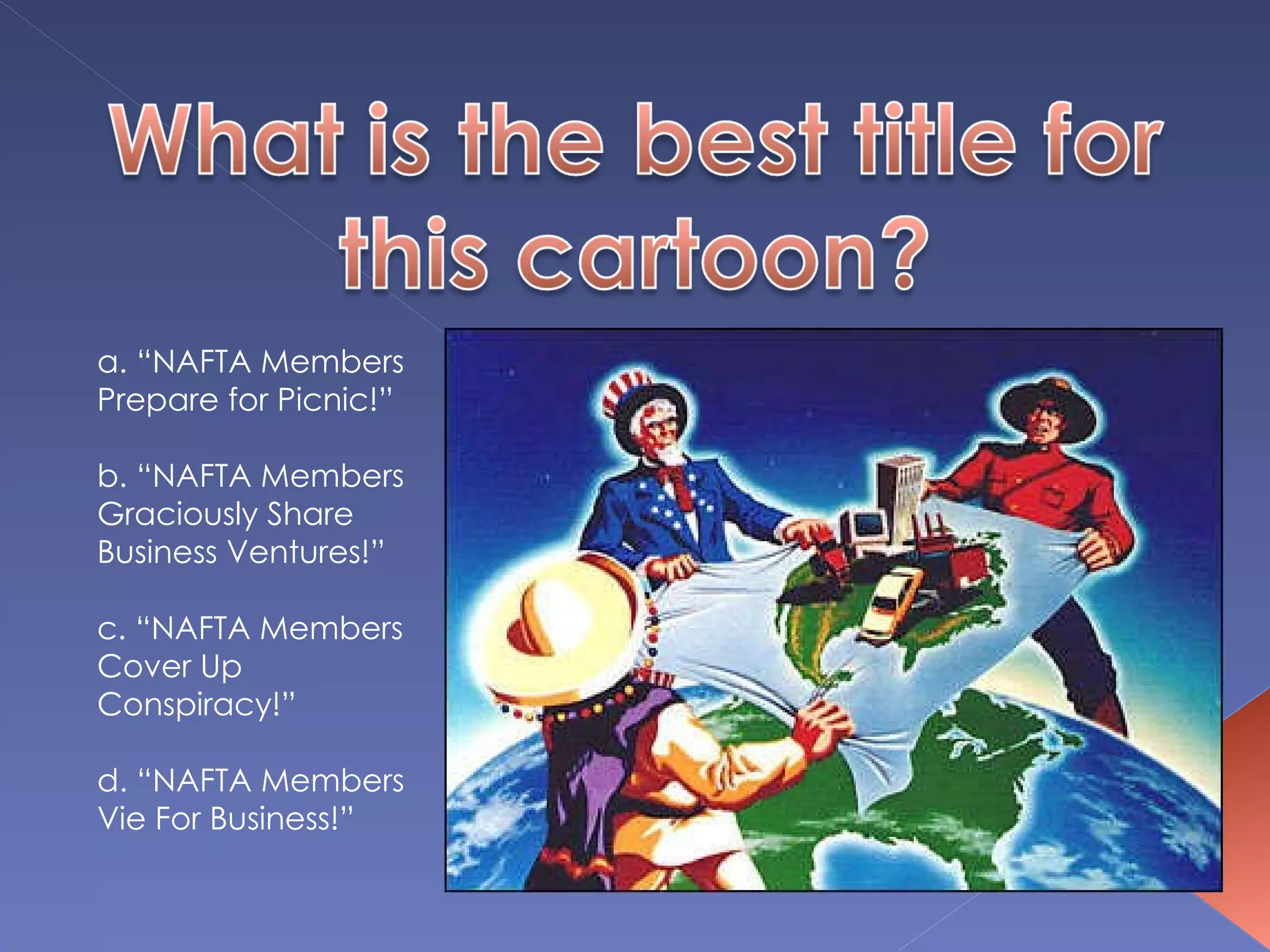 What is the best title for this cartoon?

a. “NAFTA Members Prepare for Picnic!”

b. “NAFTA Members Graciously Share Business Ventures!”

c. “NAFTA Members Cover Up Conspiracy!”

d. “NAFTA Members Vie For Business!”